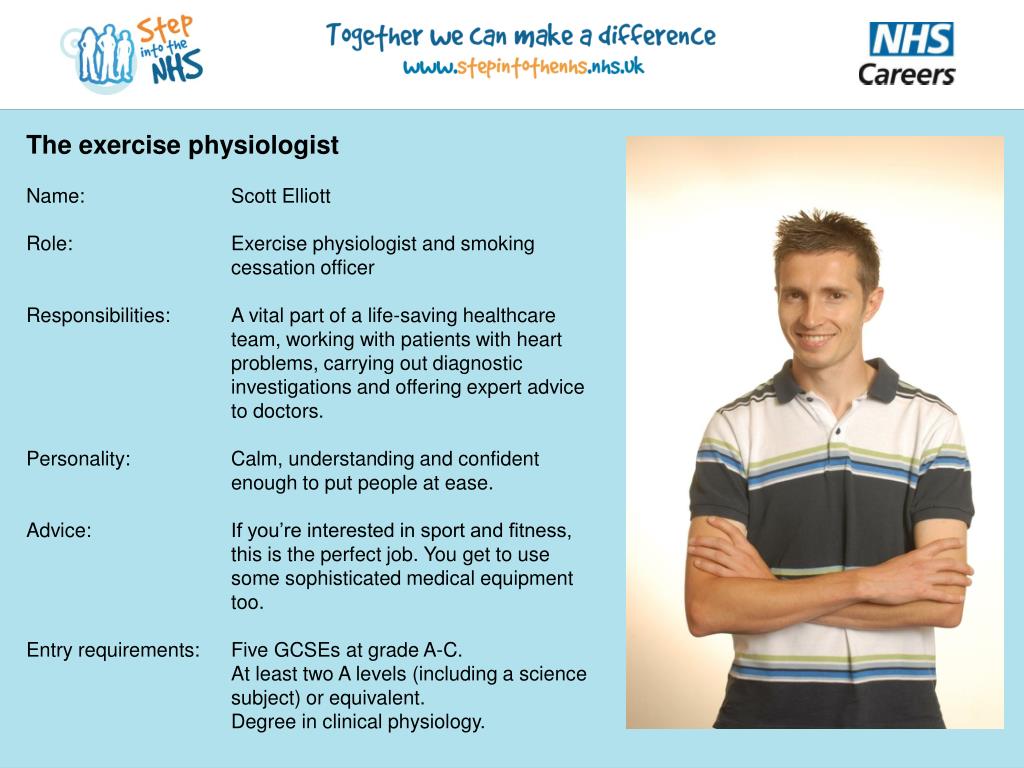 Step into the NHS

Together we can make a difference
www.stepintothenhs.nhs.uk

NHS
Careers

The exercise physiologist

Name: Scott Elliott

Role: Exercise physiologist and smoking cessation officer

Responsibilities: A vital part of a life-saving healthcare team, working with patients with heart problems, carrying out diagnostic investigations and offering expert advice to doctors.

Personality: Calm, understanding and confident enough to put people at ease.

Advice: If you're interested in sport and fitness, this is the perfect job. You get to use some sophisticated medical equipment too.

Entry requirements: Five GCSEs at grade A-C.
At least two A levels (including a science subject) or equivalent.
Degree in clinical physiology.